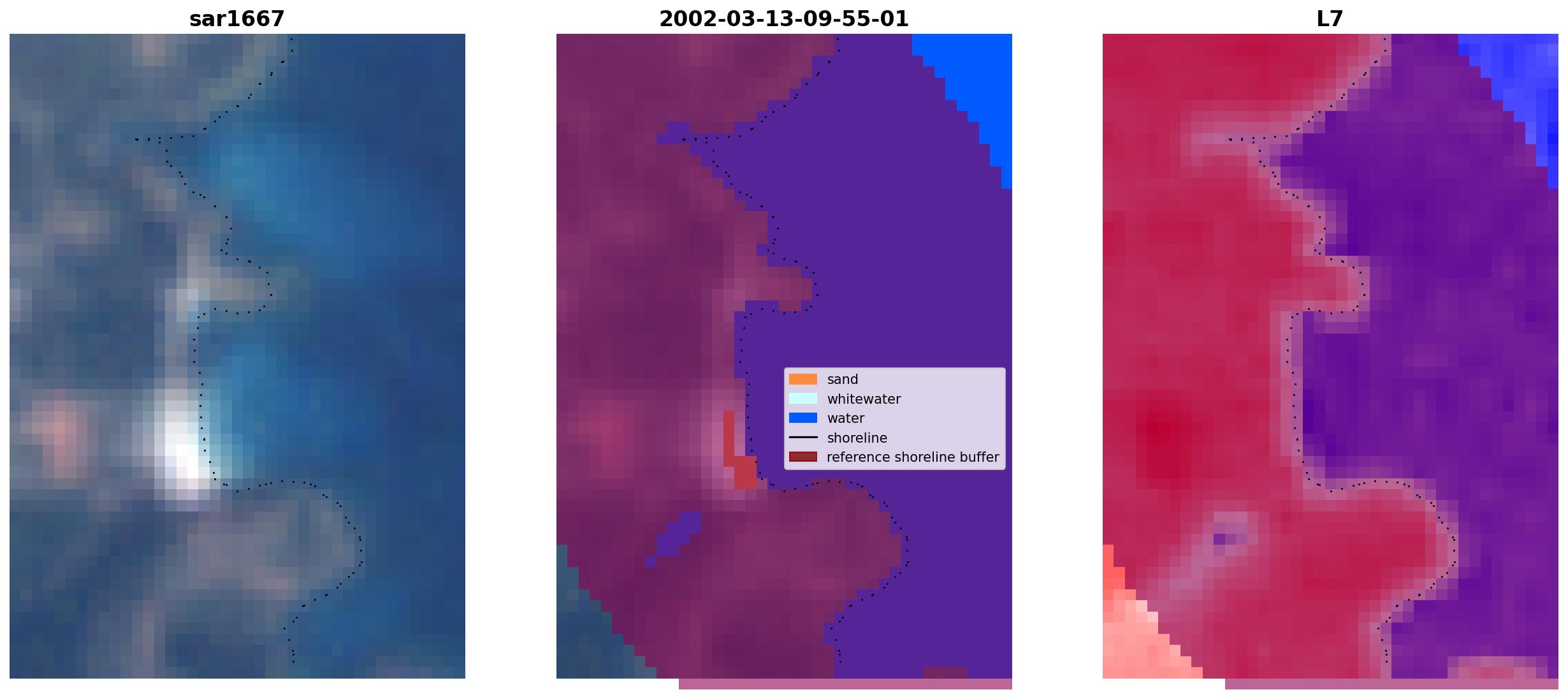 sar1667

2002-03-13-09-55-01

sand
whitewater
water
shoreline
reference shoreline buffer

L7